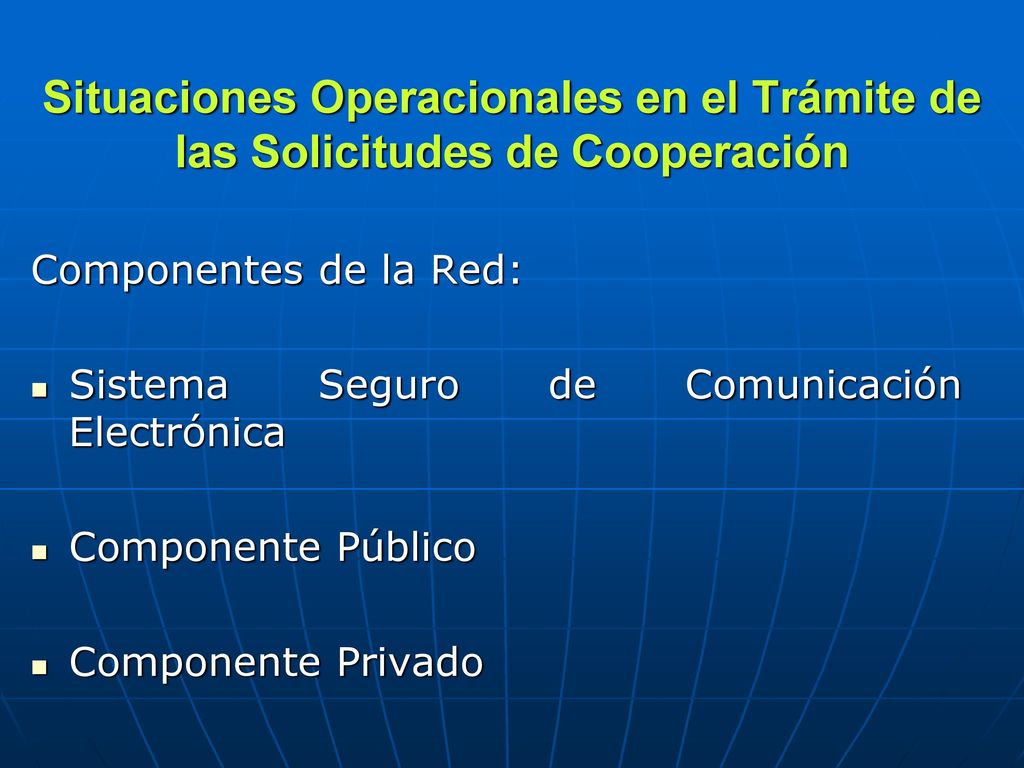 Situaciones Operacionales en el Trámite de las Solicitudes de Cooperación

Componentes de la Red:

- Sistema Seguro de Comunicación Electrónica

- Componente Público

- Componente Privado